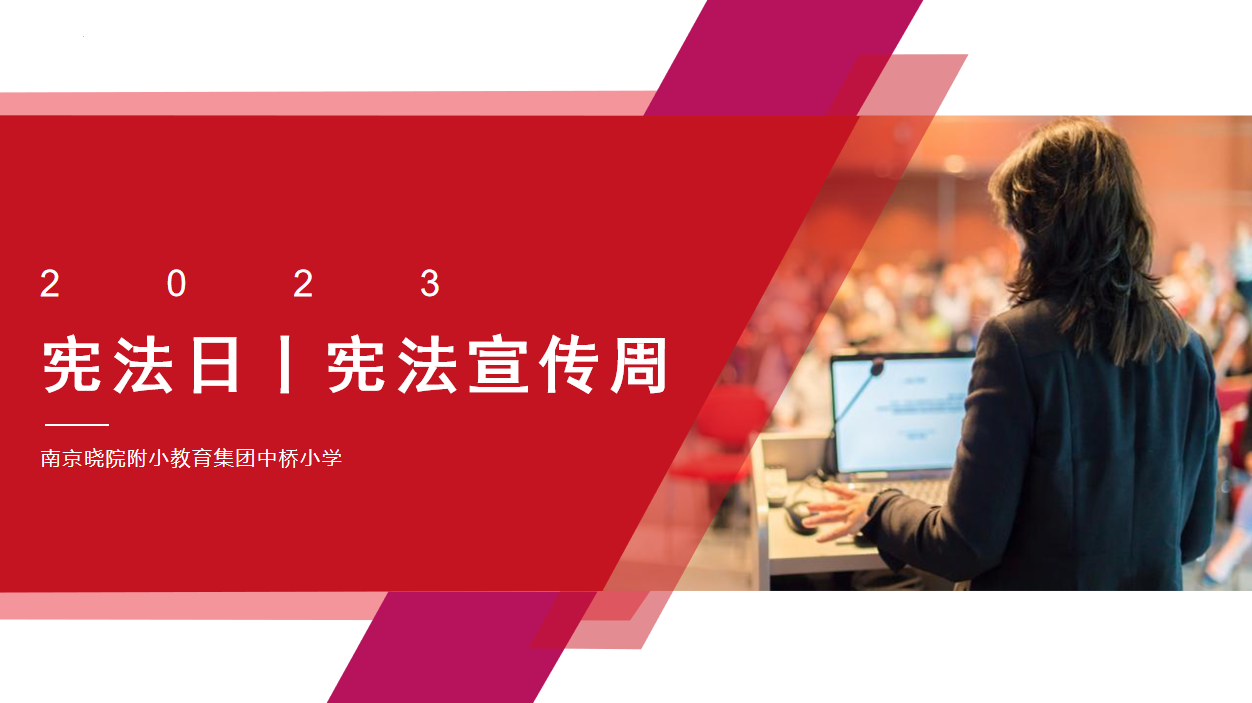 2 0 2 3

宪法日丨宪法宣传周

南京晓院附小教育集团中桥小学